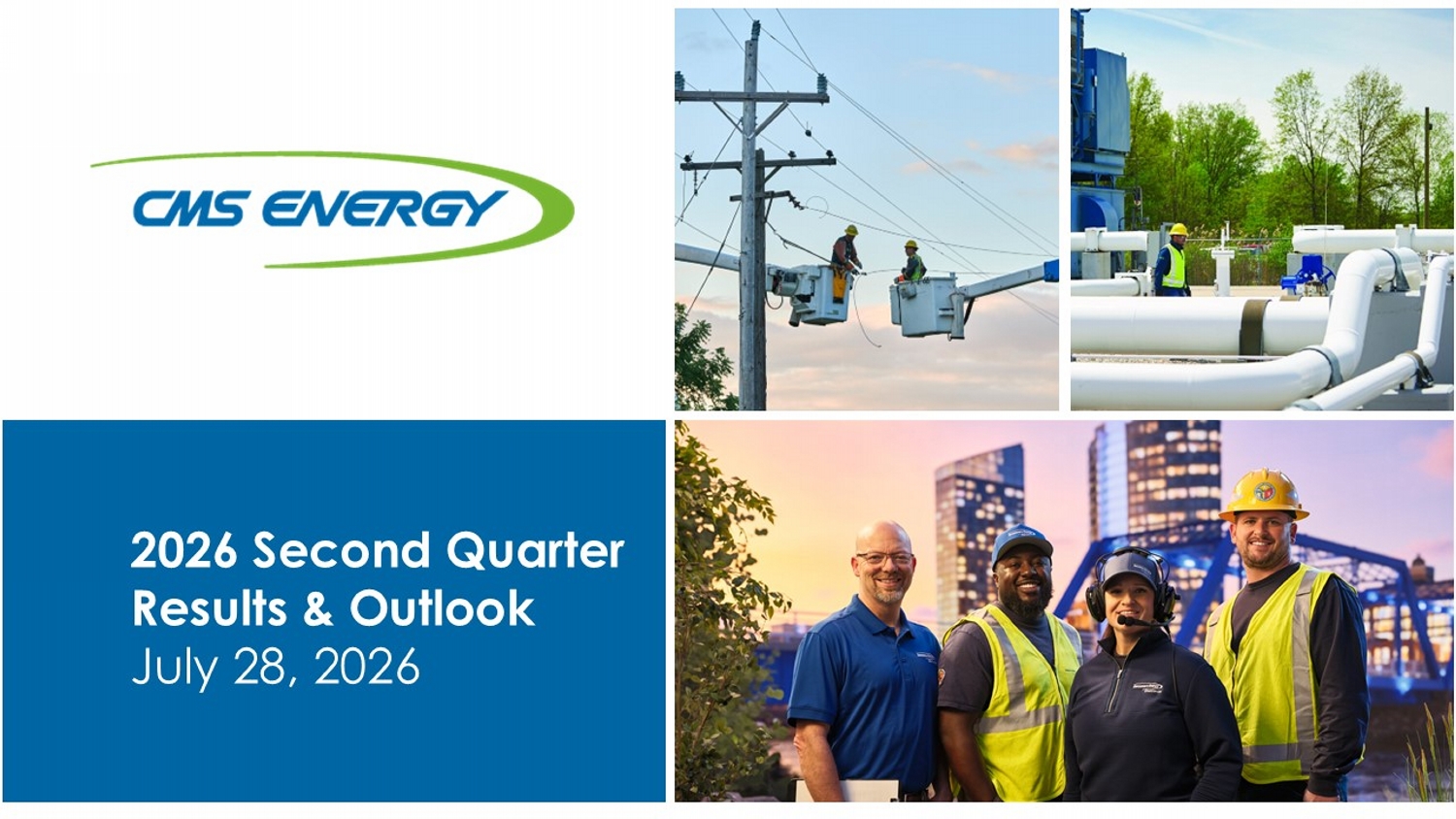 CMS ENERGY

2026 Second Quarter Results & Outlook
July 28, 2026